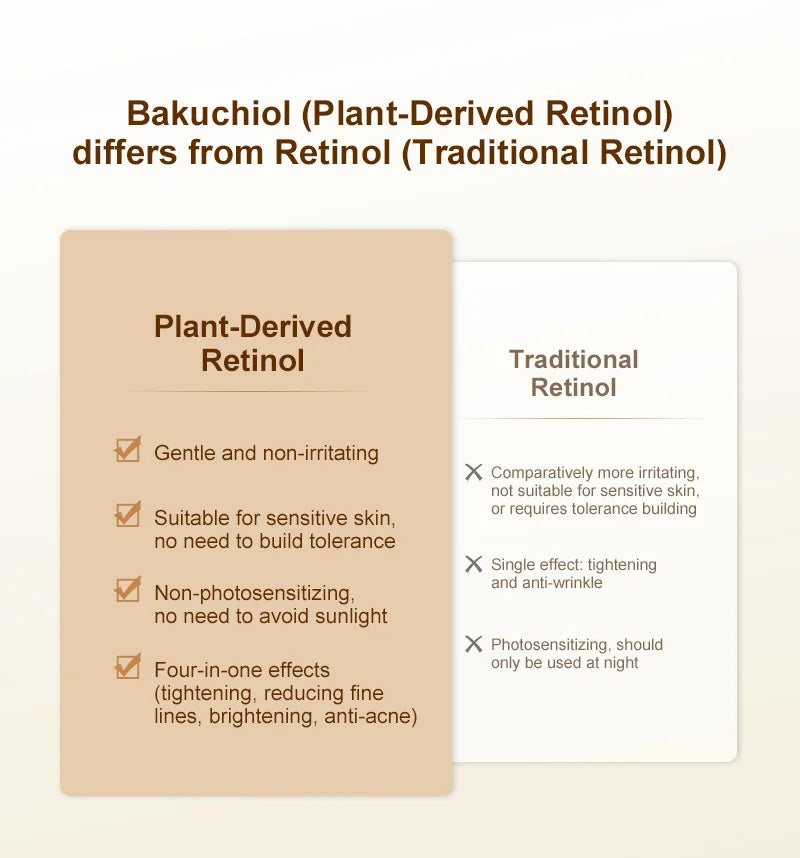 Bakuchiol (Plant-Derived Retinol) differs from Retinol (Traditional Retinol)

Plant-Derived Retinol

Gentle and non-irritating

Suitable for sensitive skin, no need to build tolerance

Non-photosensitizing, no need to avoid sunlight

Four-in-one effects (tightening, reducing fine lines, brightening, anti-acne)

Traditional Retinol

Comparatively more irritating, not suitable for sensitive skin, or requires tolerance building

Single effect: tightening and anti-wrinkle

Photosensitizing, should only be used at night